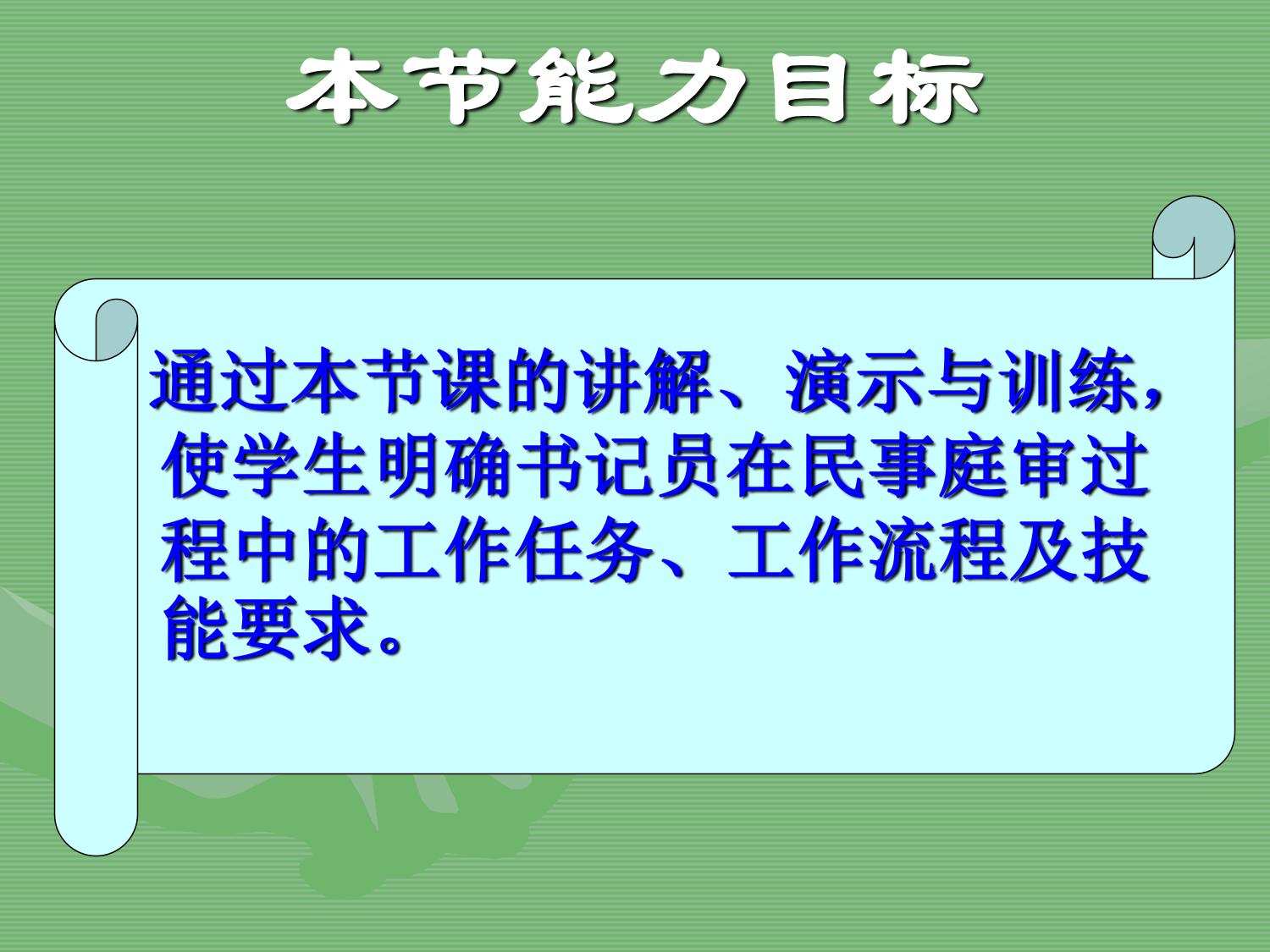 本节能力目标

通过本节课的讲解、演示与训练，使学生明确书记员在民事庭审过程中的工作任务、工作流程及技能要求。